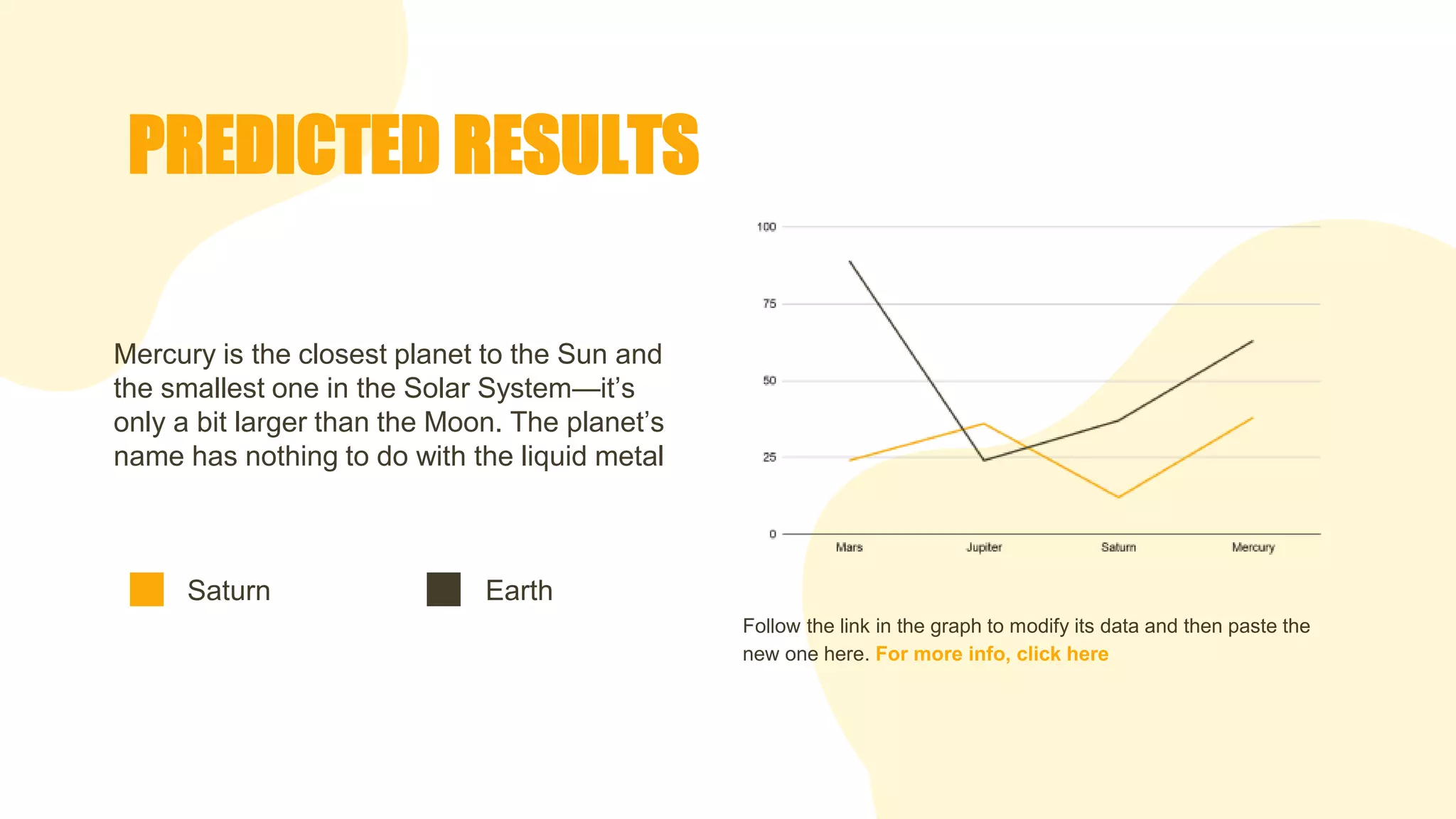 PREDICTED RESULTS

Mercury is the closest planet to the Sun and the smallest one in the Solar System—it's only a bit larger than the Moon. The planet's name has nothing to do with the liquid metal

Saturn

Earth

100
75
50
25
0
Mars
Jupiter
Saturn
Mercury

Follow the link in the graph to modify its data and then paste the new one here. For more info, click here